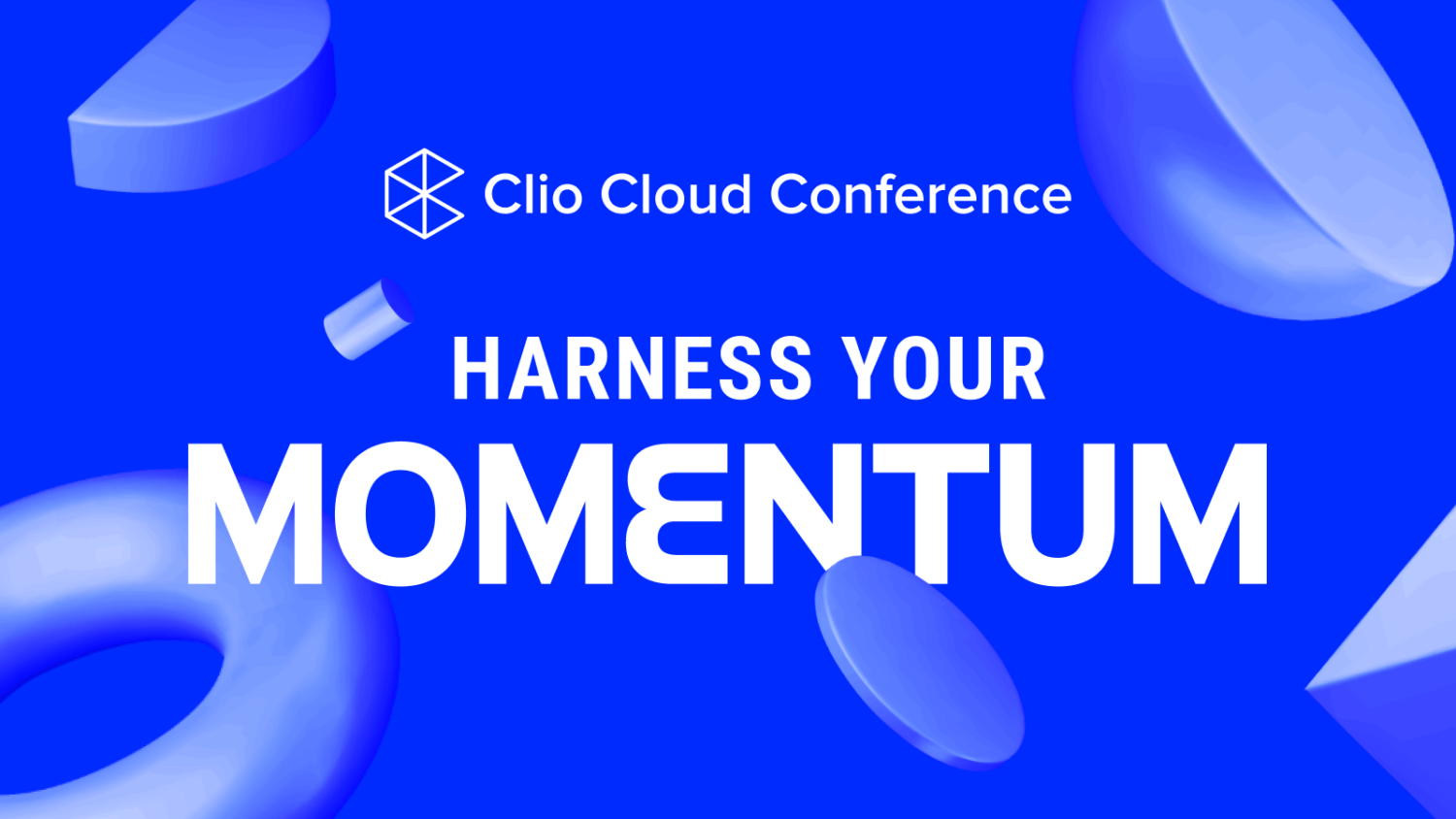 Clio Cloud Conference

HARNESS YOUR

MOMENTUM